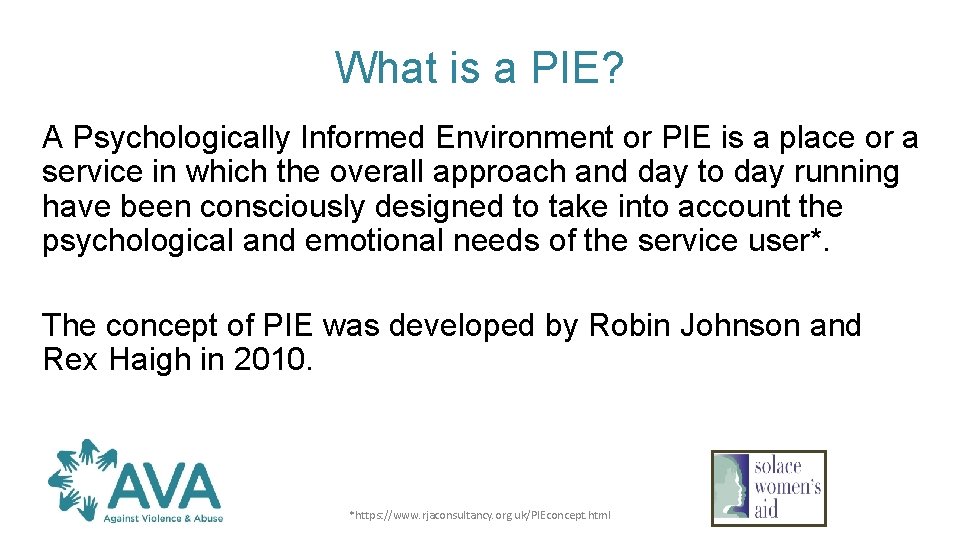 What is a PIE?

A Psychologically Informed Environment or PIE is a place or a service in which the overall approach and day to day running have been consciously designed to take into account the psychological and emotional needs of the service user*.

The concept of PIE was developed by Robin Johnson and Rex Haigh in 2010.

AVA
Against Violence & Abuse

*https://www.rjaconsultancy.org.uk/PIEconcept.html

solace women's aid